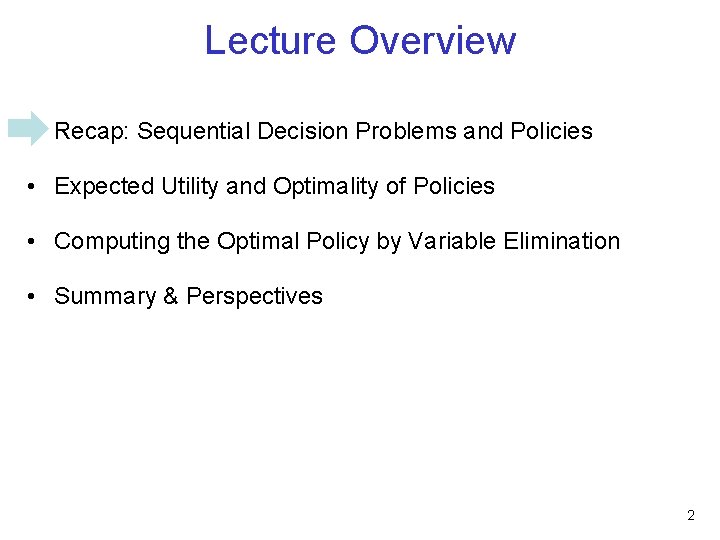 Lecture Overview

Recap: Sequential Decision Problems and Policies

• Expected Utility and Optimality of Policies

• Computing the Optimal Policy by Variable Elimination

• Summary & Perspectives

2